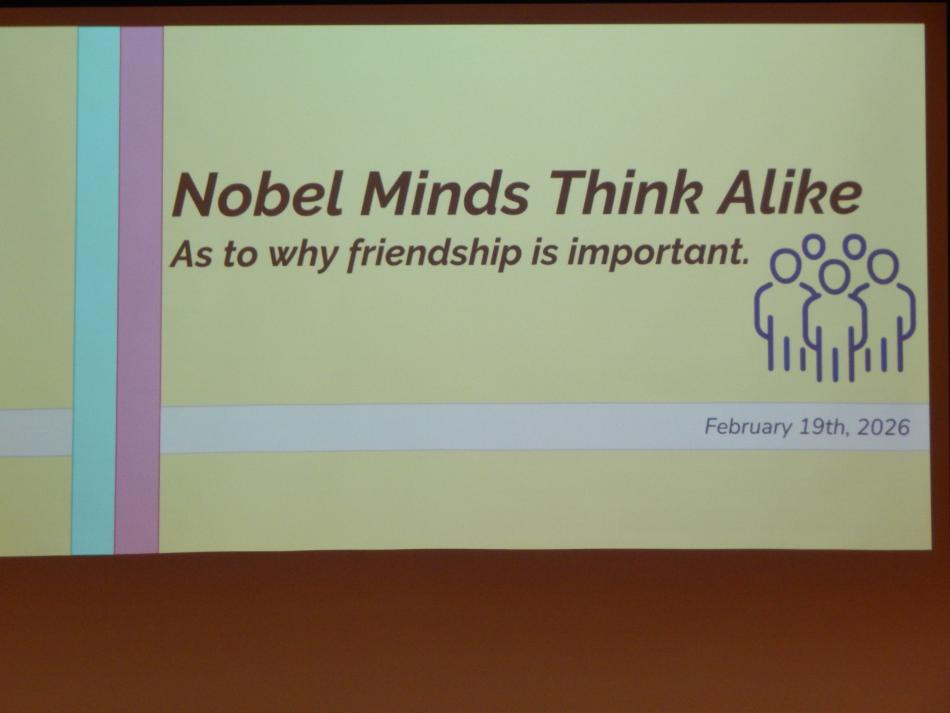 Nobel Minds Think Alike
As to why friendship is important.

February 19th, 2026